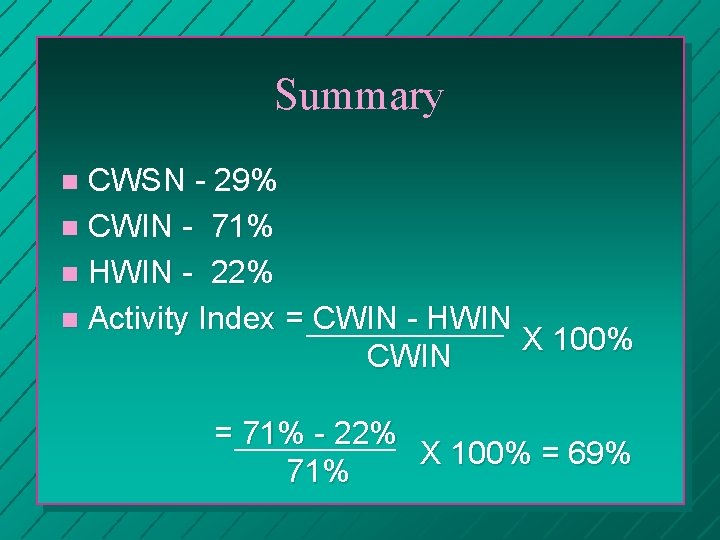 Summary

CWSN - 29%
CWIN - 71%
HWIN - 22%
Activity Index = $\frac{\text{CWIN - HWIN}}{\text{CWIN}}$ X 100%

= $\frac{71\% - 22\%}{71\%}$ X 100% = 69%